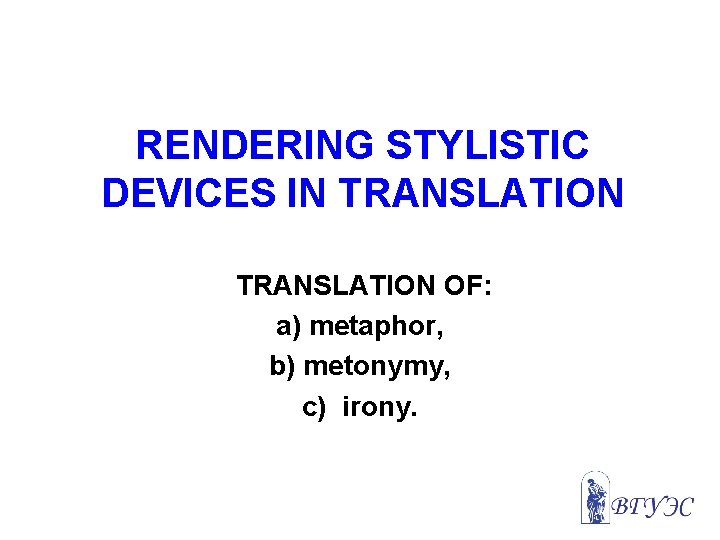 RENDERING STYLISTIC DEVICES IN TRANSLATION

TRANSLATION OF:
a) metaphor,
b) metonymy,
c) irony.

ВГУЭС